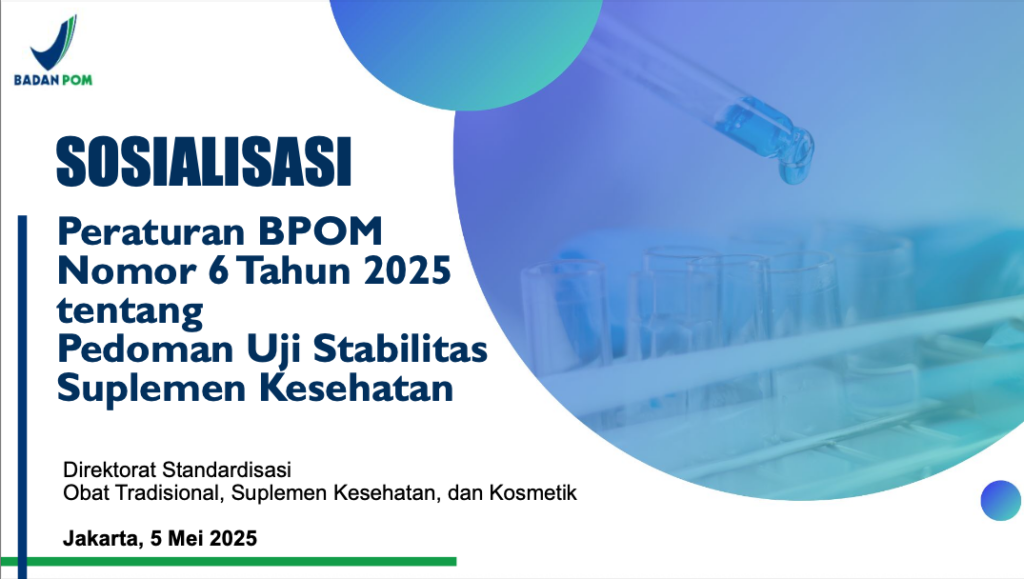 BADAN POM

SOSIALISASI

Peraturan BPOM
Nomor 6 Tahun 2025
tentang
Pedoman Uji Stabilitas
Suplemen Kesehatan

Direktorat Standardisasi
Obat Tradisional, Suplemen Kesehatan, dan Kosmetik

Jakarta, 5 Mei 2025